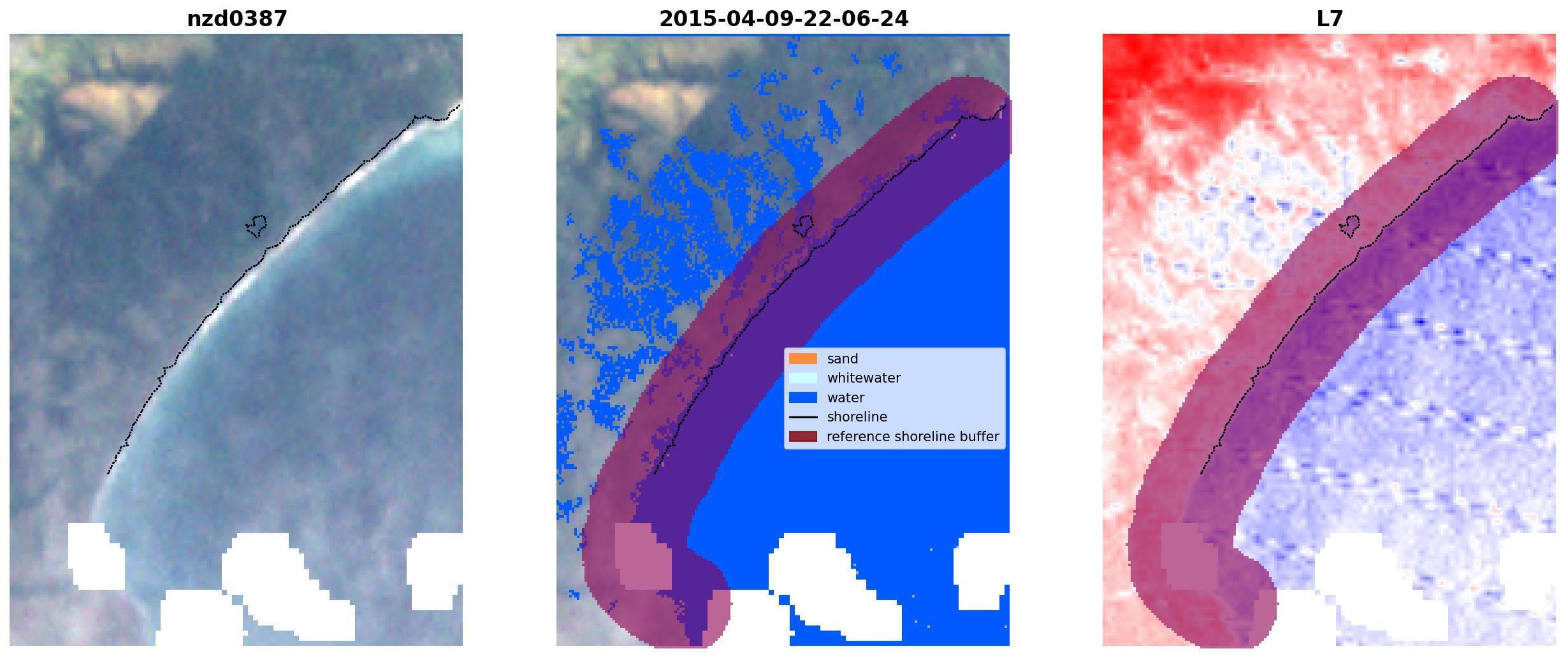 nzd0387

2015-04-09-22-06-24

sand
whitewater
water
shoreline
reference shoreline buffer

L7